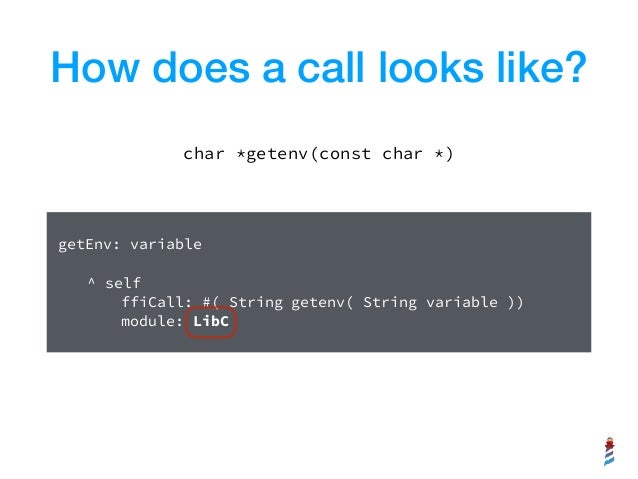 How does a call looks like?

char *getenv(const char *)

getEnv: variable

^ self
ffiCall: #( String getenv( String variable ))
module: LibC